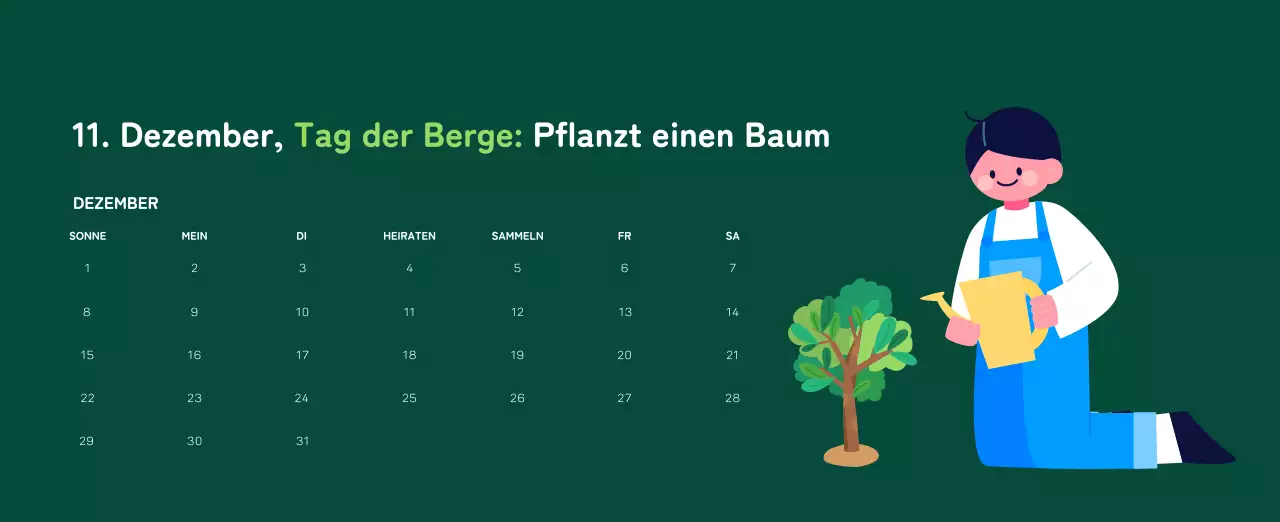 11. Dezember, Tag der Berge: Pflanzt einen Baum

DEZEMBER

| SONNE | MEIN | DI | HEIRATEN | SAMMELN | FR | SA |
|---|---|---|---|---|---|---|
| 1 | 2 | 3 | 4 | 5 | 6 | 7 |
| 8 | 9 | 10 | 11 | 12 | 13 | 14 |
| 15 | 16 | 17 | 18 | 19 | 20 | 21 |
| 22 | 23 | 24 | 25 | 26 | 27 | 28 |
| 29 | 30 | 31 | | | | |